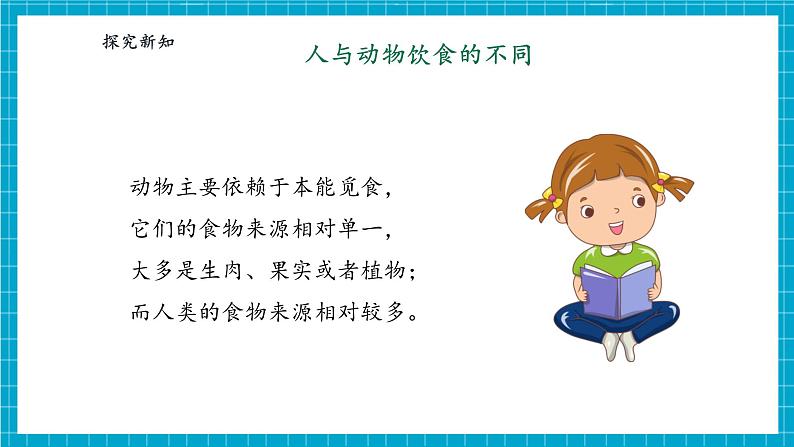 探究新知

人与动物饮食的不同

动物主要依赖于本能觅食，
它们的食物来源相对单一，
大多是生肉、果实或者植物；
而人类的食物来源相对较多。